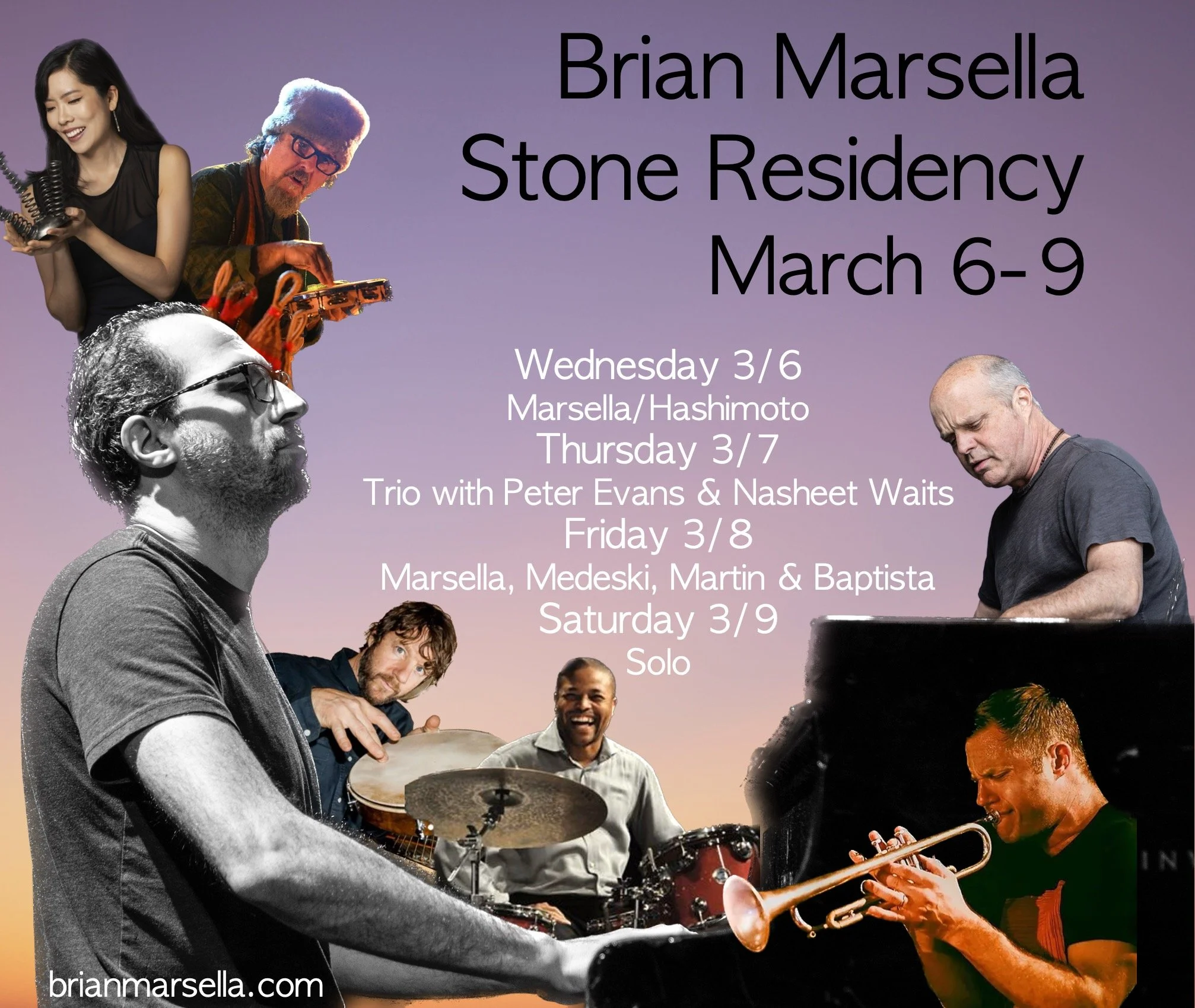 Brian Marsella
Stone Residency
March 6-9

Wednesday 3/6
Marsella/Hashimoto
Thursday 3/7
Trio with Peter Evans & Nasheet Waits
Friday 3/8
Marsella, Medeski, Martin & Baptista
Saturday 3/9
Solo

brianmarsella.com